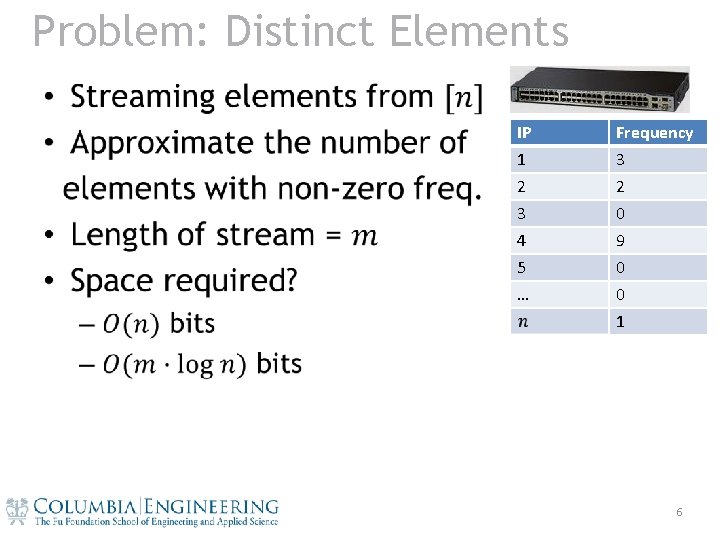 Problem: Distinct Elements

• Streaming elements from $[n]$
• Approximate the number of elements with non-zero freq.
• Length of stream = $m$
• Space required?
- $O(n)$ bits
- $O(m \cdot \log n)$ bits

| IP | Frequency |
|---|---|
| 1 | 3 |
| 2 | 2 |
| 3 | 0 |
| 4 | 9 |
| 5 | 0 |
| ... | 0 |
| $n$ | 1 |

COLUMBIA | ENGINEERING
The Fu Foundation School of Engineering and Applied Science

6